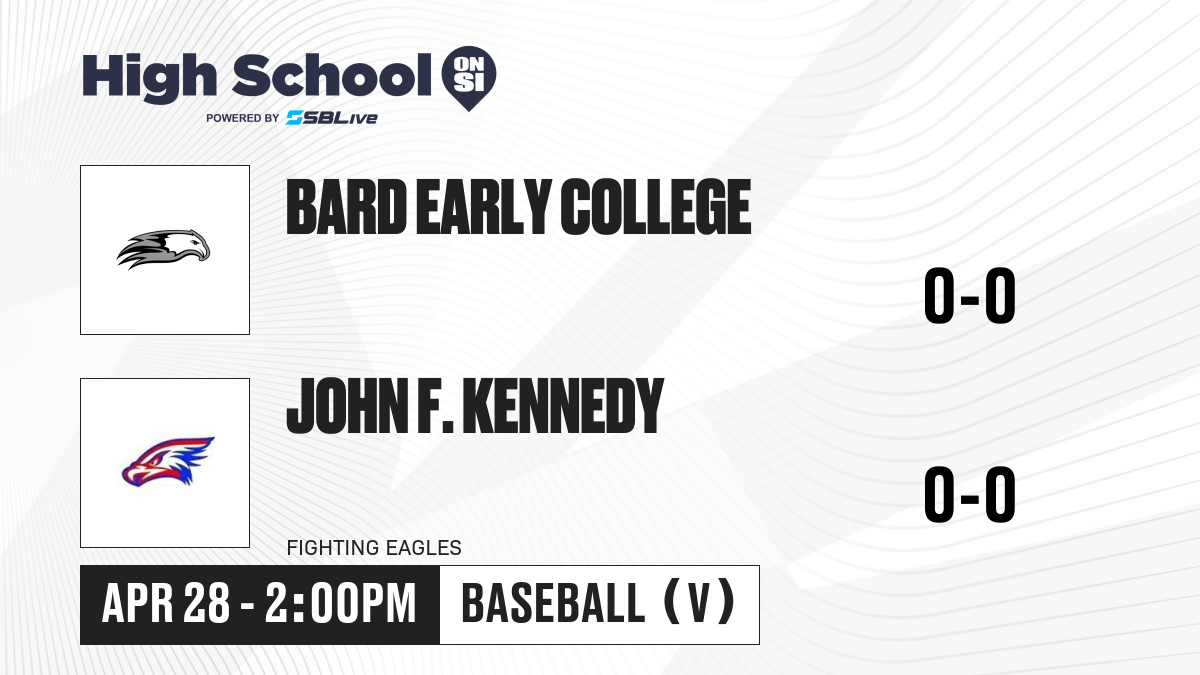 High School ON SI
POWERED BY SBLive

BARD EARLY COLLEGE

0-0

JOHN F. KENNEDY

0-0

FIGHTING EAGLES

APR 28 - 2:00PM

BASEBALL (V)